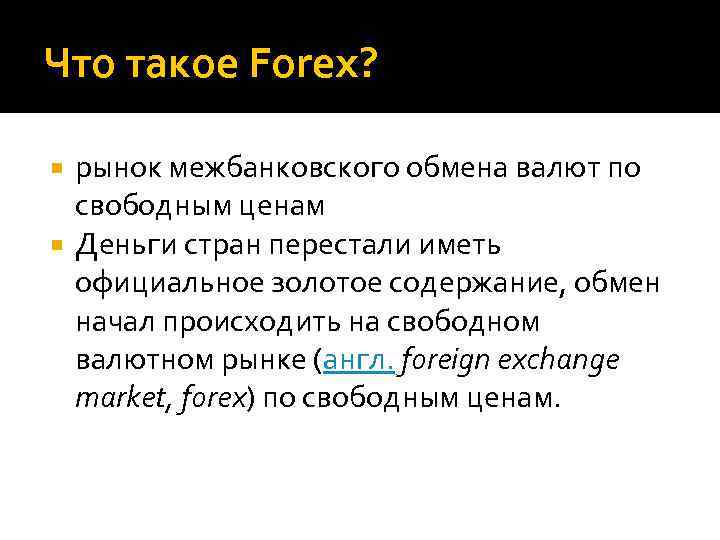 Что такое Forex?

рынок межбанковского обмена валют по свободным ценам

Деньги стран перестали иметь официальное золотое содержание, обмен начал происходить на свободном валютном рынке (англ. foreign exchange market, forex) по свободным ценам.